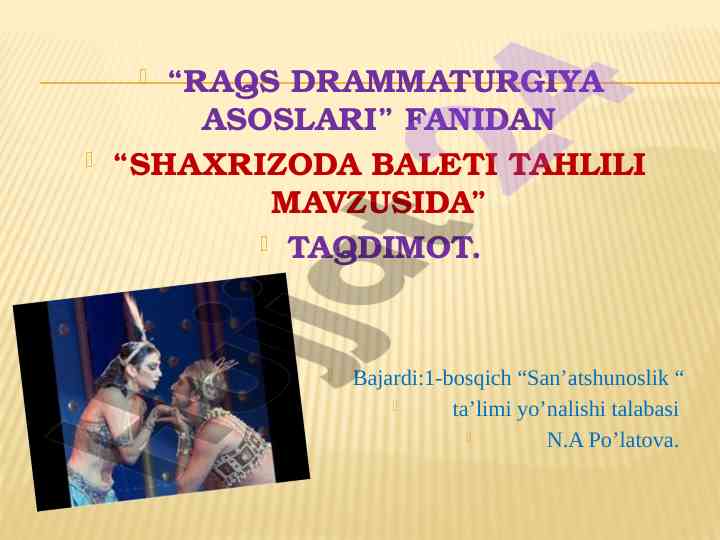 “RAQS DRAMMATURGIYA ASOSLARI” FANIDAN

“SHAXRIZODA BALETI TAHLILI MAVZUSIDA”

TAQDIMOT.

Bajardi:1-bosqich “San’atshunoslik “

ta’limi yo’nalishi talabasi

N.A Po’latova.